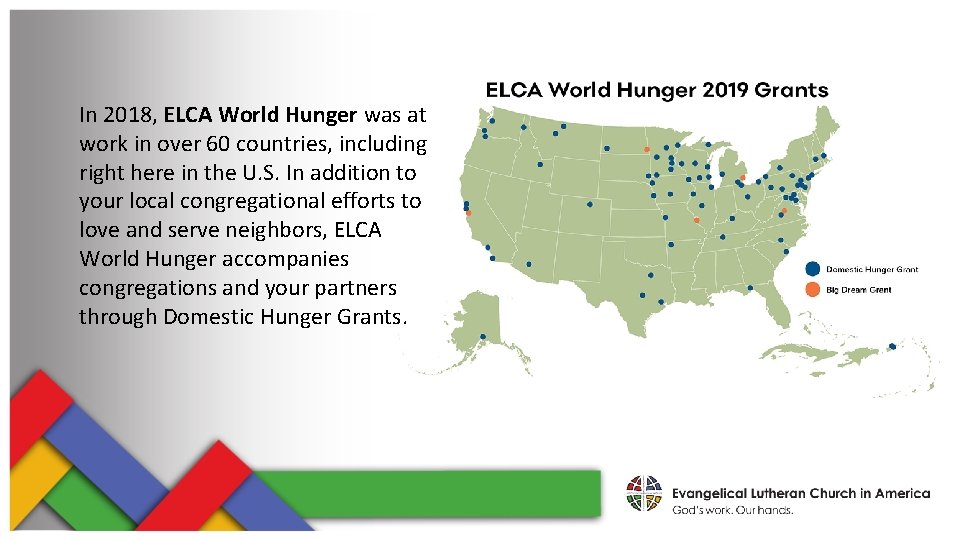 In 2018, ELCA World Hunger was at work in over 60 countries, including right here in the U.S. In addition to your local congregational efforts to love and serve neighbors, ELCA World Hunger accompanies congregations and your partners through Domestic Hunger Grants.

ELCA World Hunger 2019 Grants

Domestic Hunger Grant

Big Dream Grant

Evangelical Lutheran Church in America
God's work. Our hands.